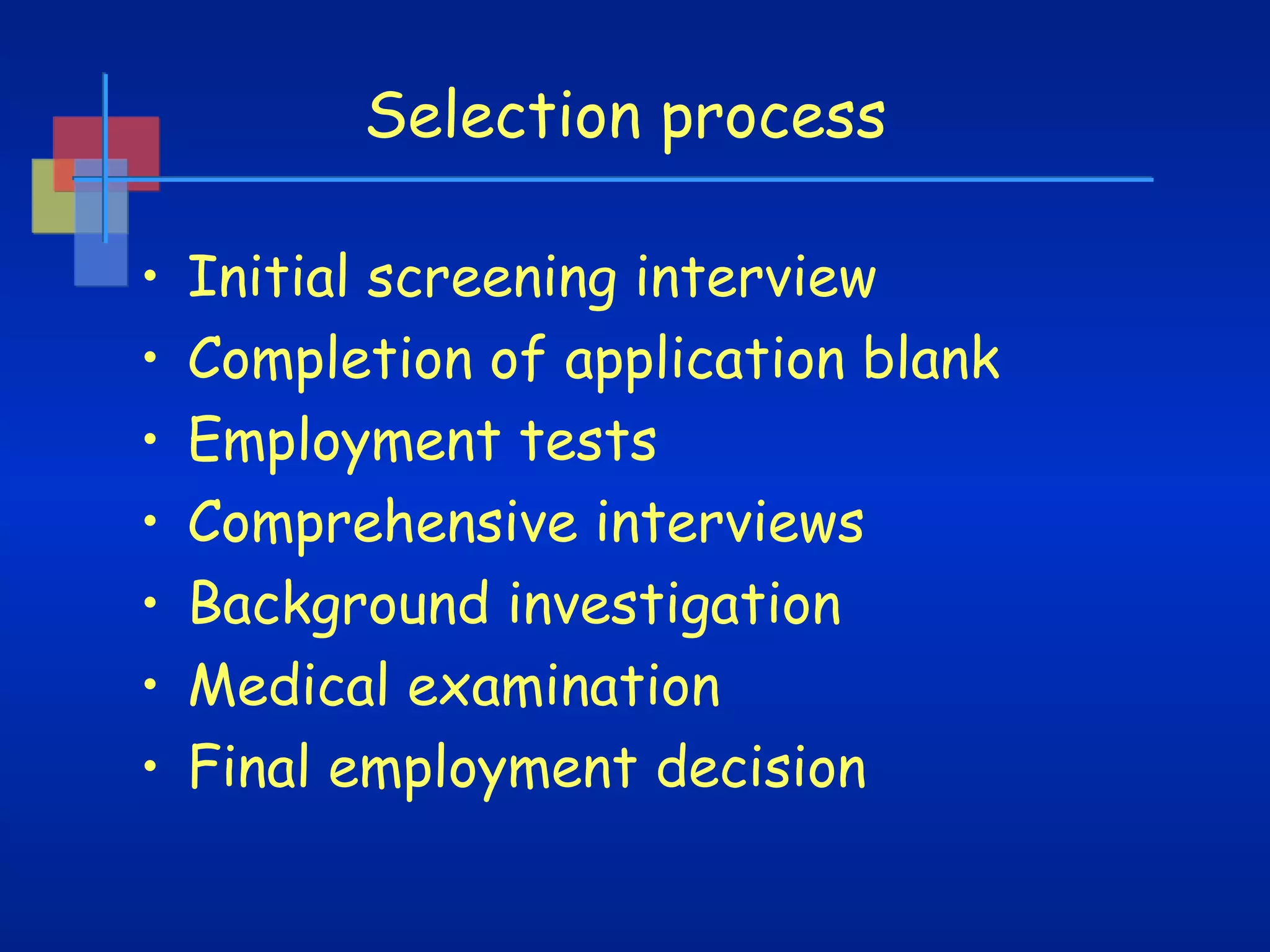 Selection process

• Initial screening interview
• Completion of application blank
• Employment tests
• Comprehensive interviews
• Background investigation
• Medical examination
• Final employment decision